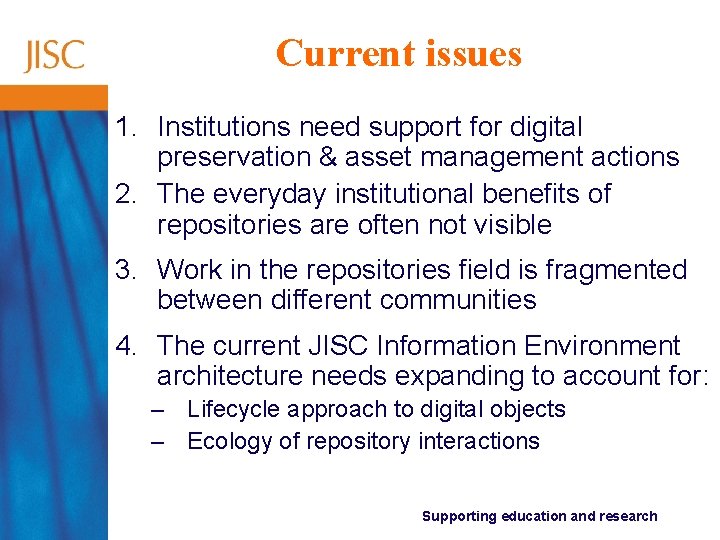 JISC

Current issues

1. Institutions need support for digital preservation & asset management actions
2. The everyday institutional benefits of repositories are often not visible
3. Work in the repositories field is fragmented between different communities
4. The current JISC Information Environment architecture needs expanding to account for:
– Lifecycle approach to digital objects
– Ecology of repository interactions

Supporting education and research